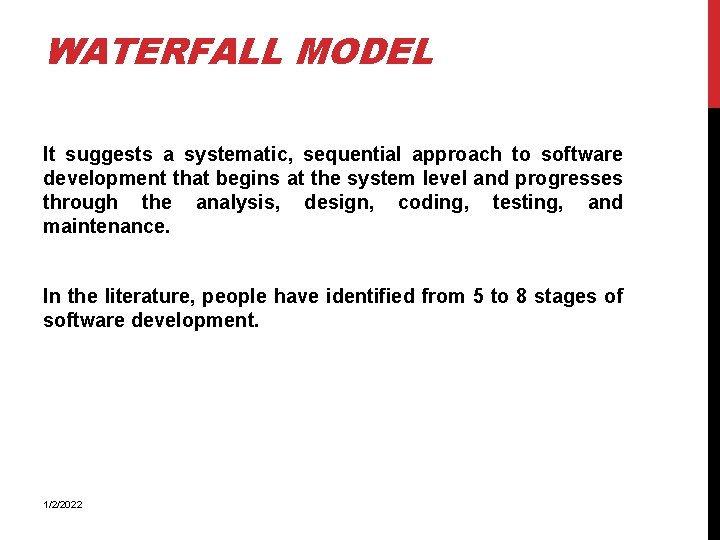 WATERFALL MODEL

It suggests a systematic, sequential approach to software development that begins at the system level and progresses through the analysis, design, coding, testing, and maintenance.

In the literature, people have identified from 5 to 8 stages of software development.

1/2/2022